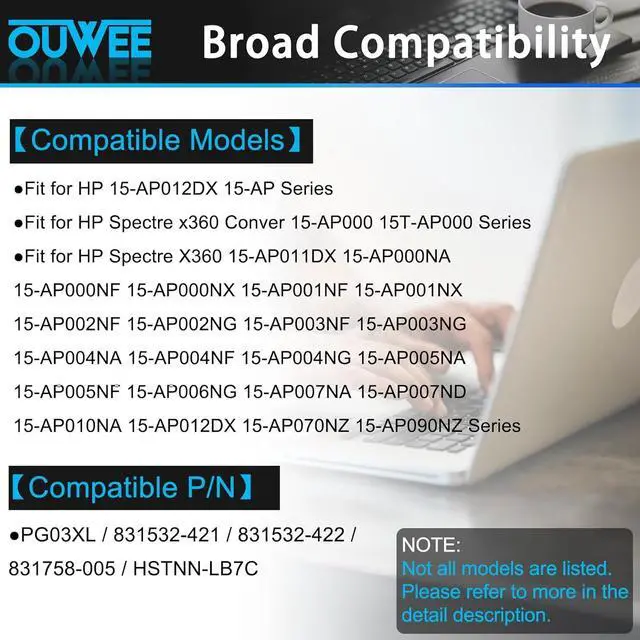 OUWEE Broad Compatibility

【Compatible Models】

●Fit for HP 15-AP012DX 15-AP Series

●Fit for HP Spectre x360 Conver 15-AP000 15T-AP000 Series

●Fit for HP Spectre X360 15-AP011DX 15-AP000NA 15-AP000NF 15-AP000NX 15-AP001NF 15-AP001NX 15-AP002NF 15-AP002NG 15-AP003NF 15-AP003NG 15-AP004NA 15-AP004NF 15-AP004NG 15-AP005NA 15-AP005NF 15-AP006NG 15-AP007NA 15-AP007ND 15-AP010NA 15-AP012DX 15-AP070NZ 15-AP090NZ Series

【Compatible P/N】

●PG03XL / 831532-421 / 831532-422 / 831758-005 / HSTNN-LB7C

NOTE:
Not all models are listed. Please refer to more in the detail description.